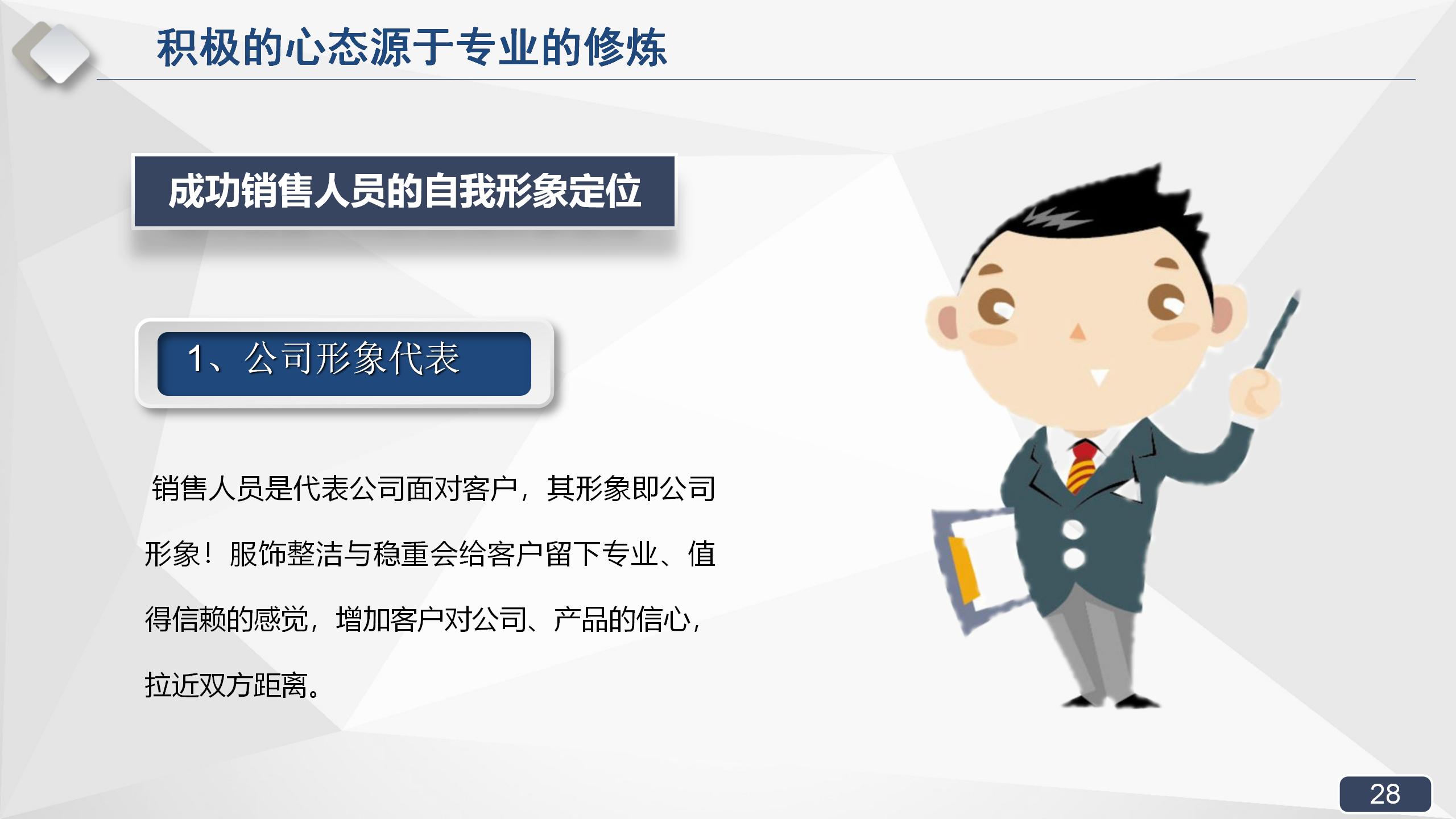 积极的心态源于专业的修炼

成功销售人员的自我形象定位

1、公司形象代表

销售人员是代表公司面对客户，其形象即公司形象！服饰整洁与稳重会给客户留下专业、值得信赖的感觉，增加客户对公司、产品的信心，拉近双方距离。

28